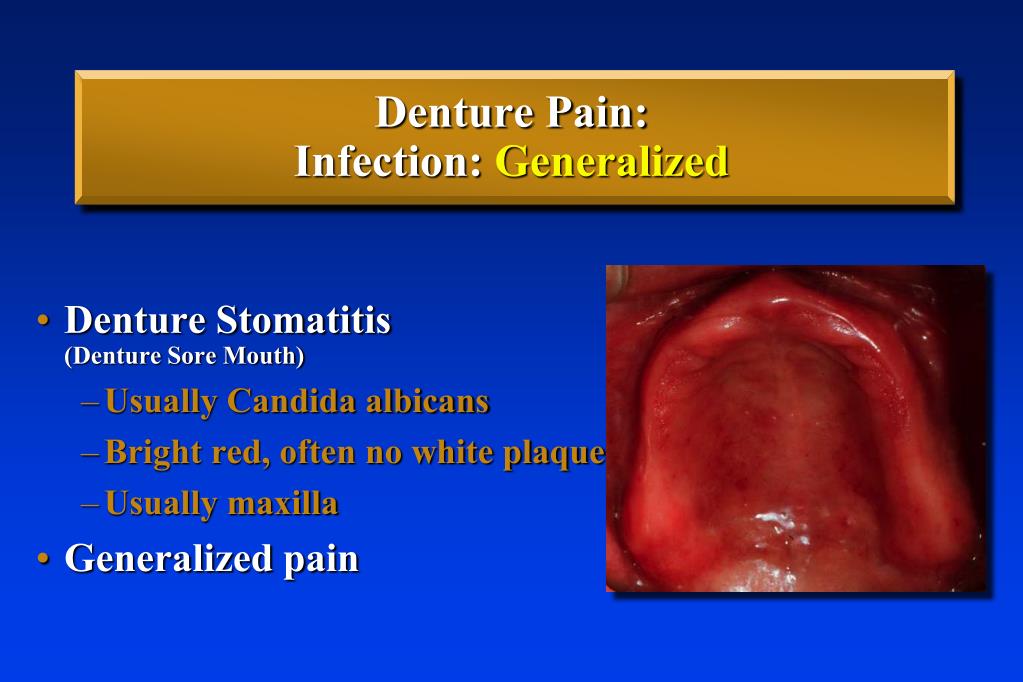 Denture Pain:
Infection: Generalized

• Denture Stomatitis
(Denture Sore Mouth)
– Usually Candida albicans
– Bright red, often no white plaque
– Usually maxilla
• Generalized pain